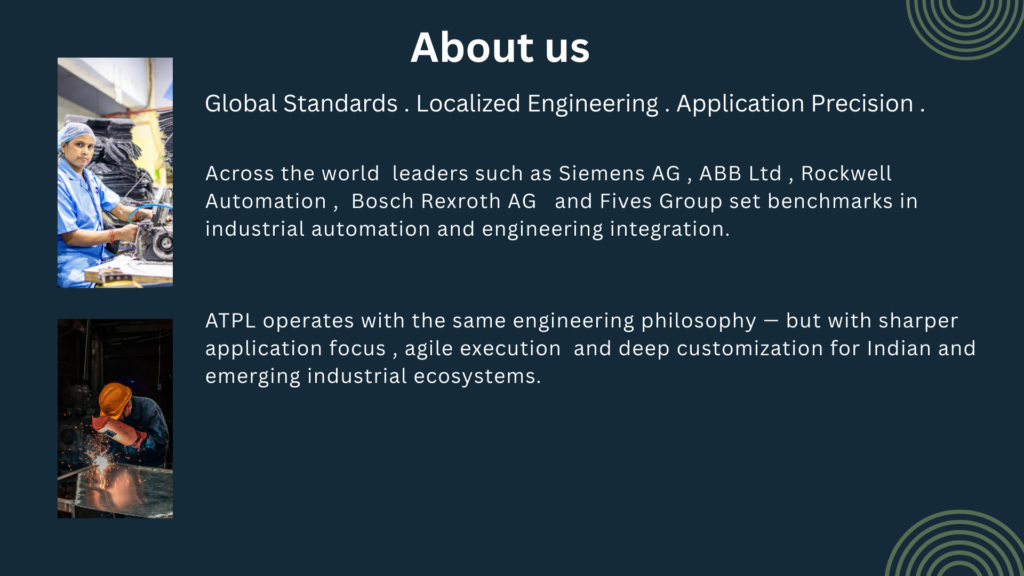 About us

Global Standards . Localized Engineering . Application Precision .

Across the world leaders such as Siemens AG , ABB Ltd , Rockwell Automation , Bosch Rexroth AG and Fives Group set benchmarks in industrial automation and engineering integration.

ATPL operates with the same engineering philosophy — but with sharper application focus , agile execution and deep customization for Indian and emerging industrial ecosystems.